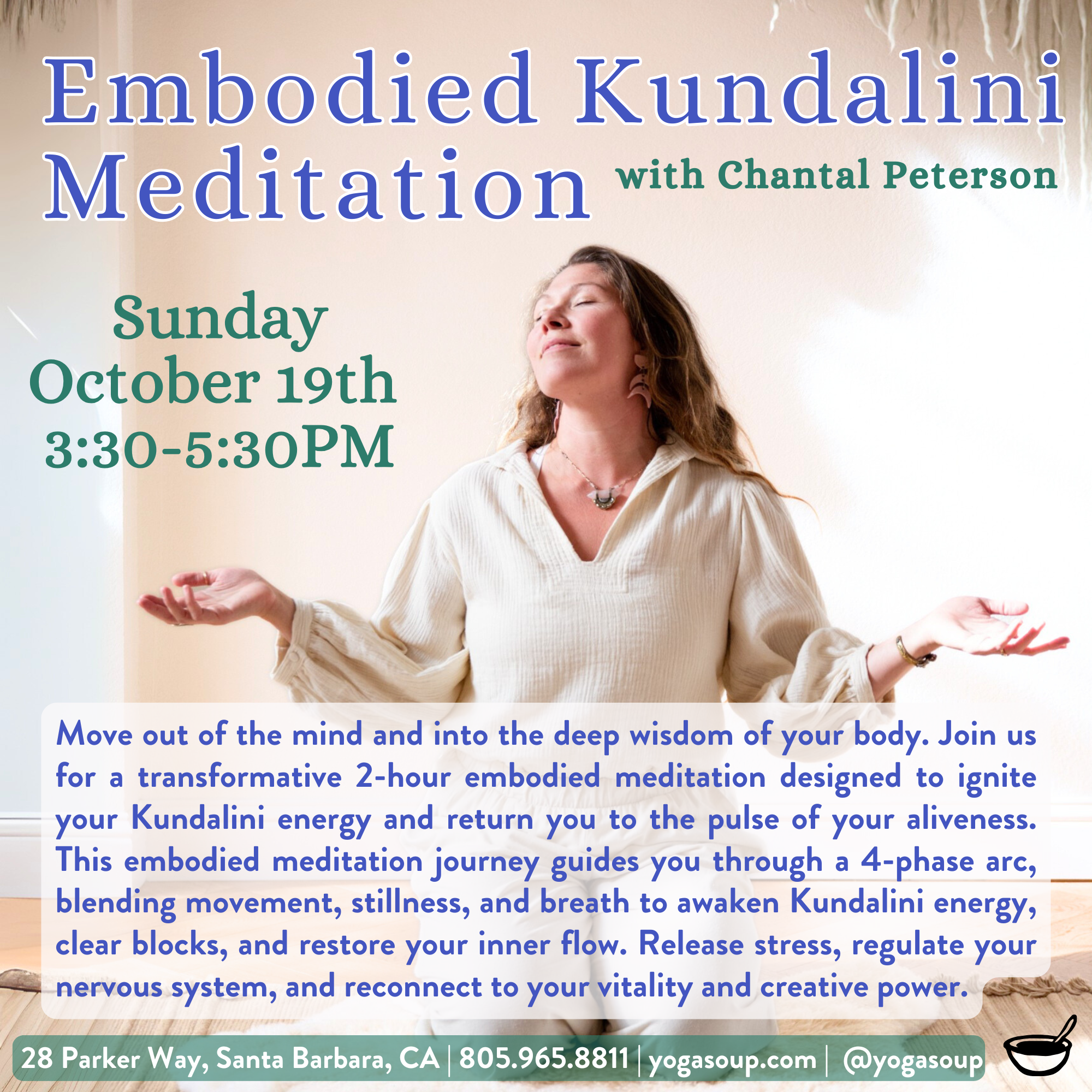 Embodied Kundalini Meditation with Chantal Peterson

Sunday October 19th 3:30-5:30PM

Move out of the mind and into the deep wisdom of your body. Join us for a transformative 2-hour embodied meditation designed to ignite your Kundalini energy and return you to the pulse of your aliveness. This embodied meditation journey guides you through a 4-phase arc, blending movement, stillness, and breath to awaken Kundalini energy, clear blocks, and restore your inner flow. Release stress, regulate your nervous system, and reconnect to your vitality and creative power.

28 Parker Way, Santa Barbara, CA | 805.965.8811 | yogasoup.com | @yogasoup